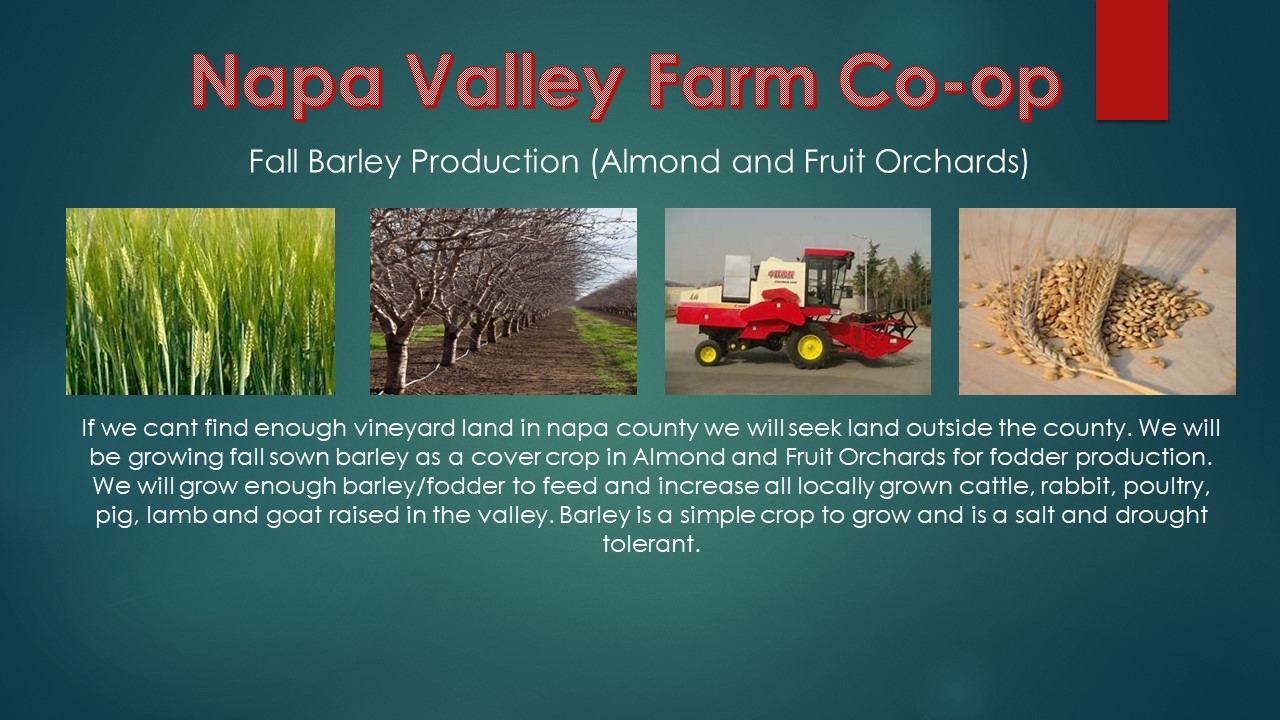 Napa Valley Farm Co-op

Fall Barley Production (Almond and Fruit Orchards)

If we cant find enough vineyard land in napa county we will seek land outside the county. We will be growing fall sown barley as a cover crop in Almond and Fruit Orchards for fodder production. We will grow enough barley/fodder to feed and increase all locally grown cattle, rabbit, poultry, pig, lamb and goat raised in the valley. Barley is a simple crop to grow and is a salt and drought tolerant.